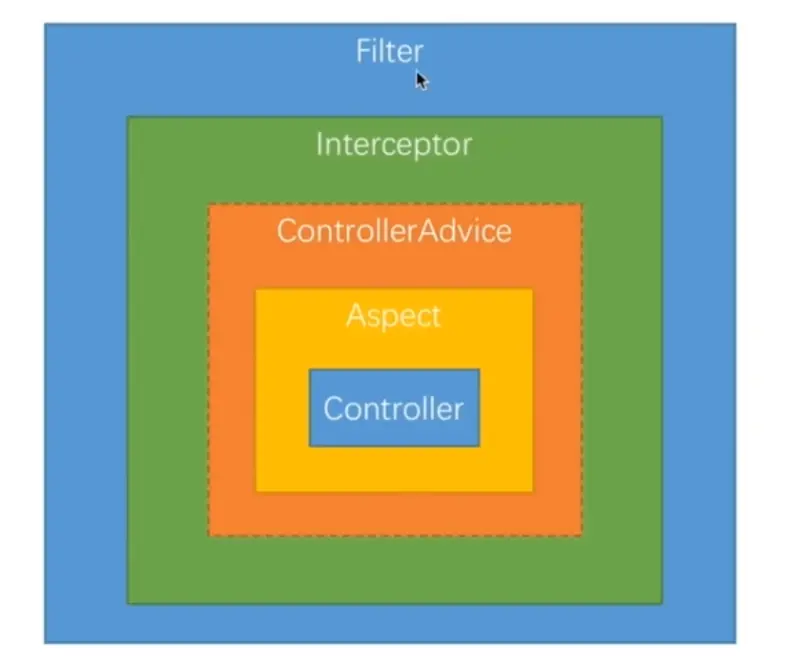 Filter

Interceptor

ControllerAdvice

Aspect

Controller